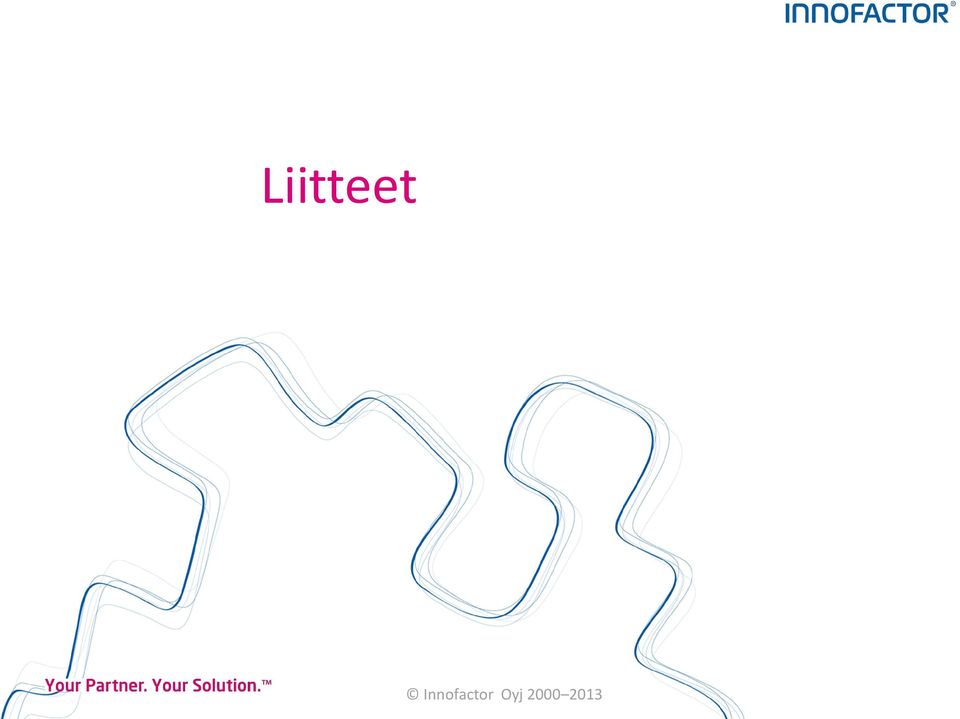 INNOFACTOR®

Liitteet

Your Partner. Your Solution.™

© Innofactor Oyj 2000–2013